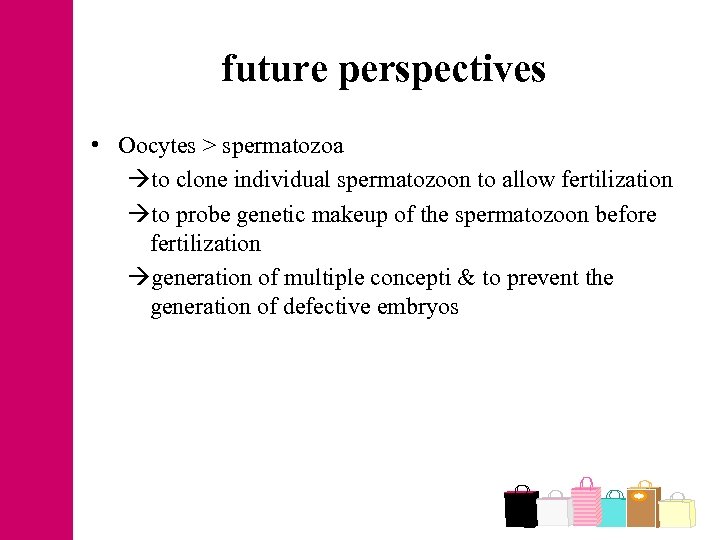 future perspectives

• Oocytes > spermatozoa

→to clone individual spermatozoon to allow fertilization

→to probe genetic makeup of the spermatozoon before fertilization

→generation of multiple concepti & to prevent the generation of defective embryos